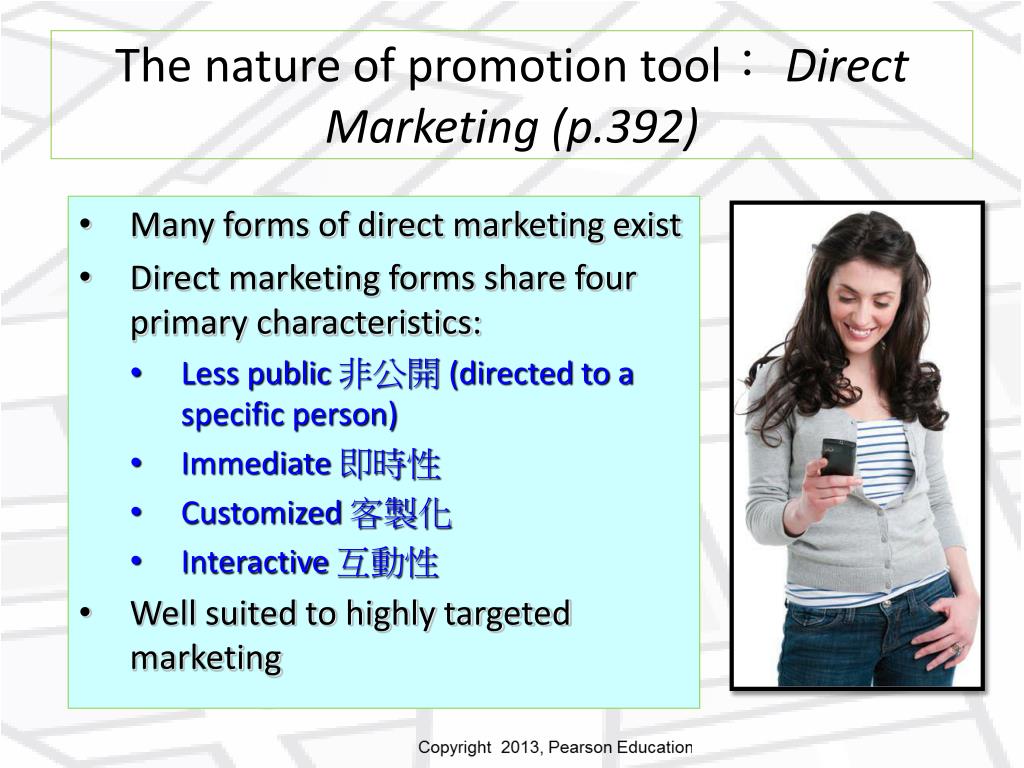 The nature of promotion tool： Direct Marketing (p.392)

• Many forms of direct marketing exist
• Direct marketing forms share four primary characteristics:
  • Less public 非公開 (directed to a specific person)
  • Immediate 即時性
  • Customized 客製化
  • Interactive 互動性
• Well suited to highly targeted marketing

Copyright 2013, Pearson Education